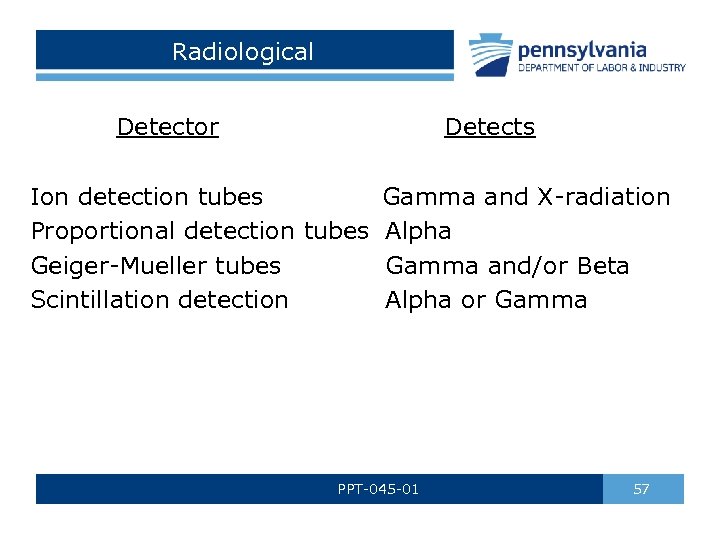 Radiological

pennsylvania
DEPARTMENT OF LABOR & INDUSTRY

| Detector | Detects |
|---|---|
| Ion detection tubes | Gamma and X-radiation |
| Proportional detection tubes | Alpha |
| Geiger-Mueller tubes | Gamma and/or Beta |
| Scintillation detection | Alpha or Gamma |

PPT-045-01

57